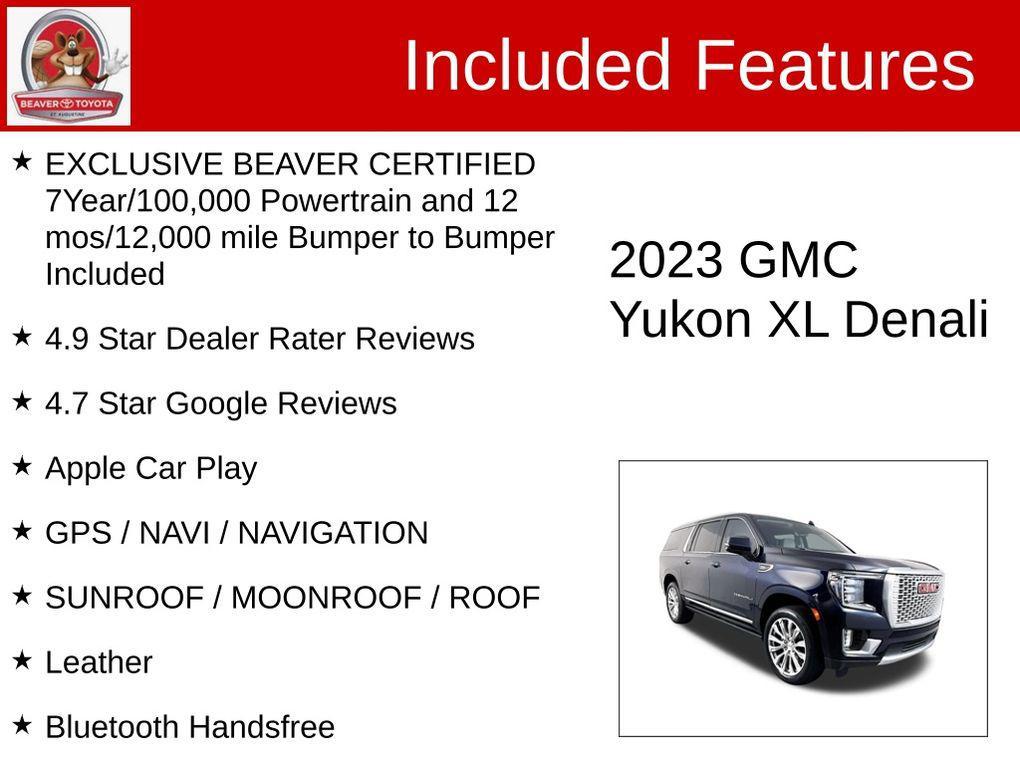 BEAVER TOYOTA
ST. AUGUSTINE

Included Features

★ EXCLUSIVE BEAVER CERTIFIED 7Year/100,000 Powertrain and 12 mos/12,000 mile Bumper to Bumper Included

★ 4.9 Star Dealer Rater Reviews

★ 4.7 Star Google Reviews

★ Apple Car Play

★ GPS / NAVI / NAVIGATION

★ SUNROOF / MOONROOF / ROOF

★ Leather

★ Bluetooth Handsfree

2023 GMC Yukon XL Denali

GMC